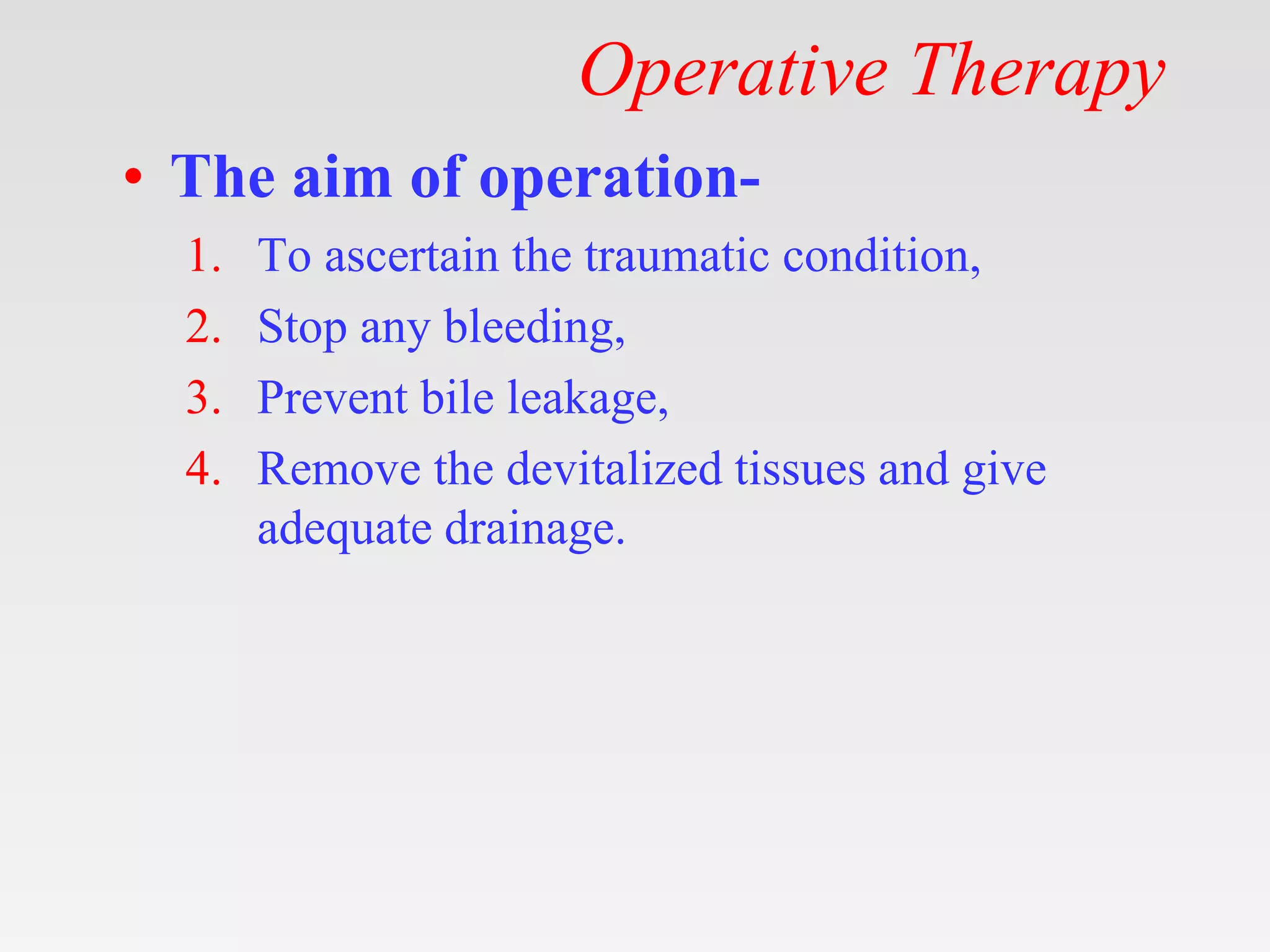 Operative Therapy

• The aim of operation-

1. To ascertain the traumatic condition,
2. Stop any bleeding,
3. Prevent bile leakage,
4. Remove the devitalized tissues and give adequate drainage.